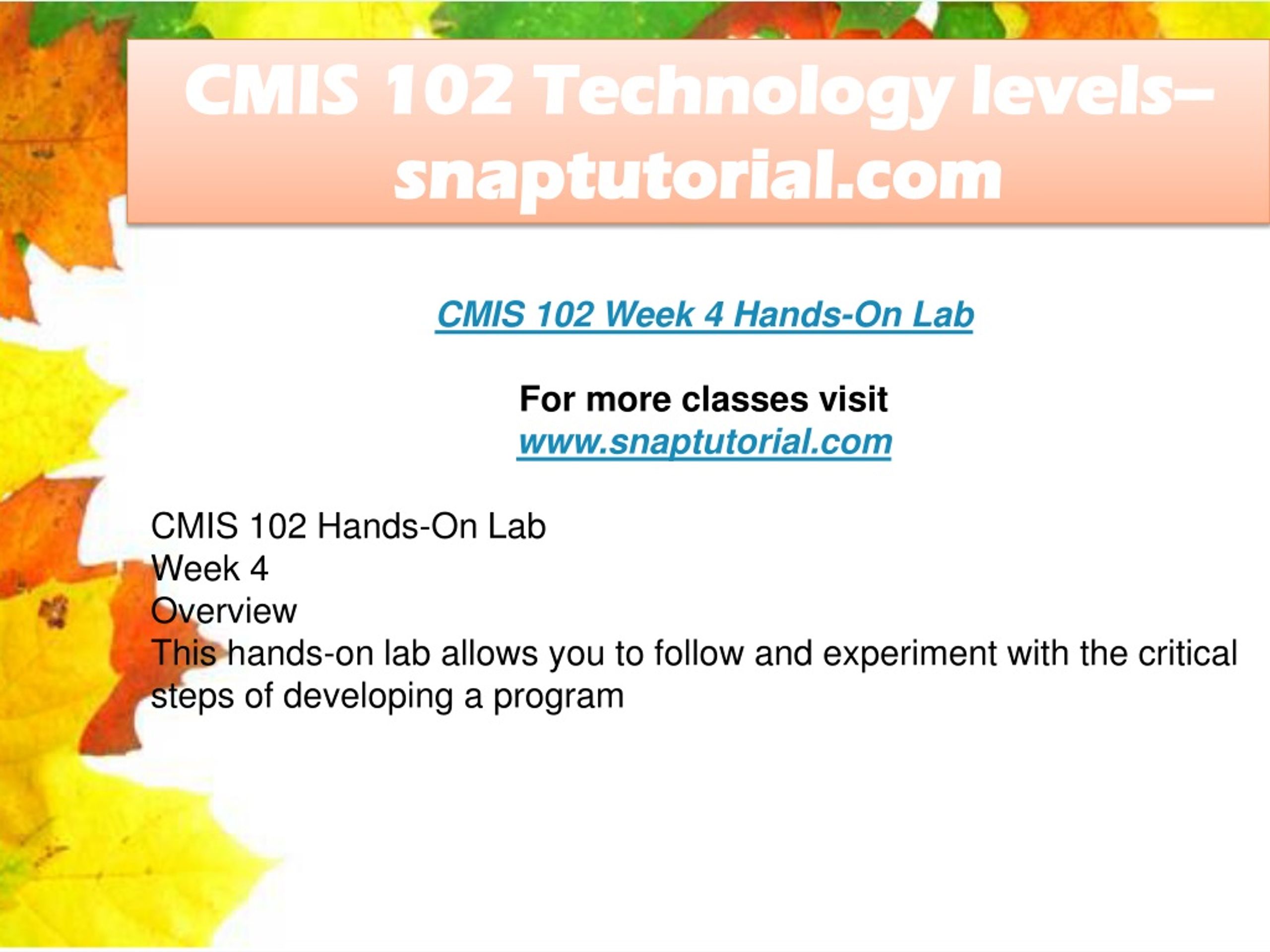 CMIS 102 Technology levels–snaptutorial.com

CMIS 102 Week 4 Hands-On Lab

For more classes visit
www.snaptutorial.com

CMIS 102 Hands-On Lab
Week 4
Overview
This hands-on lab allows you to follow and experiment with the critical steps of developing a program